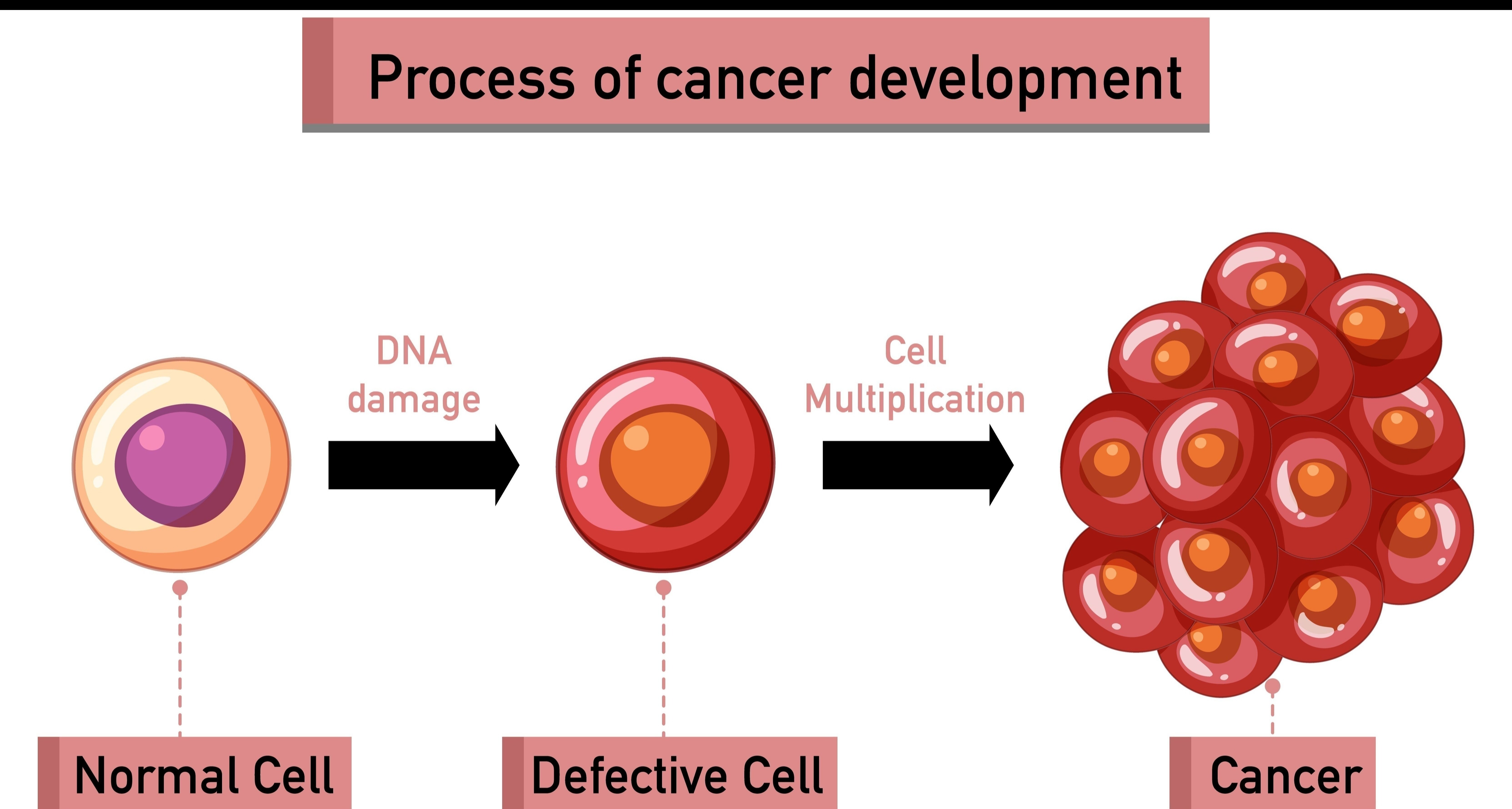 Process of cancer development

DNA damage

Cell Multiplication

Normal Cell

Defective Cell

Cancer